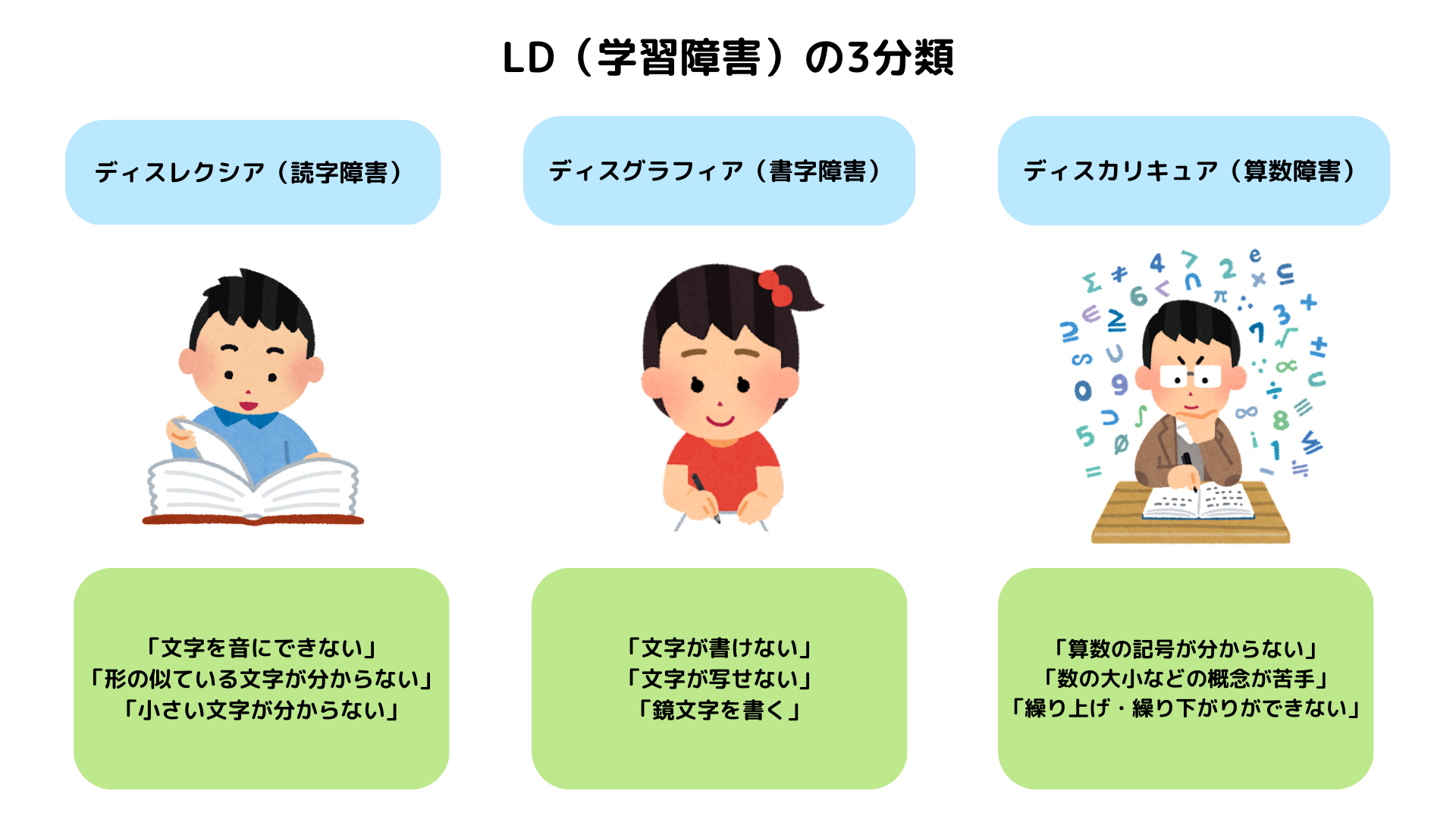 LD（学習障害）の3分類

ディスレクシア（読字障害）

「文字を音にできない」
「形の似ている文字が分からない」
「小さい文字が分からない」

ディスグラフィア（書字障害）

「文字が書けない」
「文字が写せない」
「鏡文字を書く」

ディスカリキュア（算数障害）

「算数の記号が分からない」
「数の大小などの概念が苦手」
「繰り上げ・繰り下がりができない」